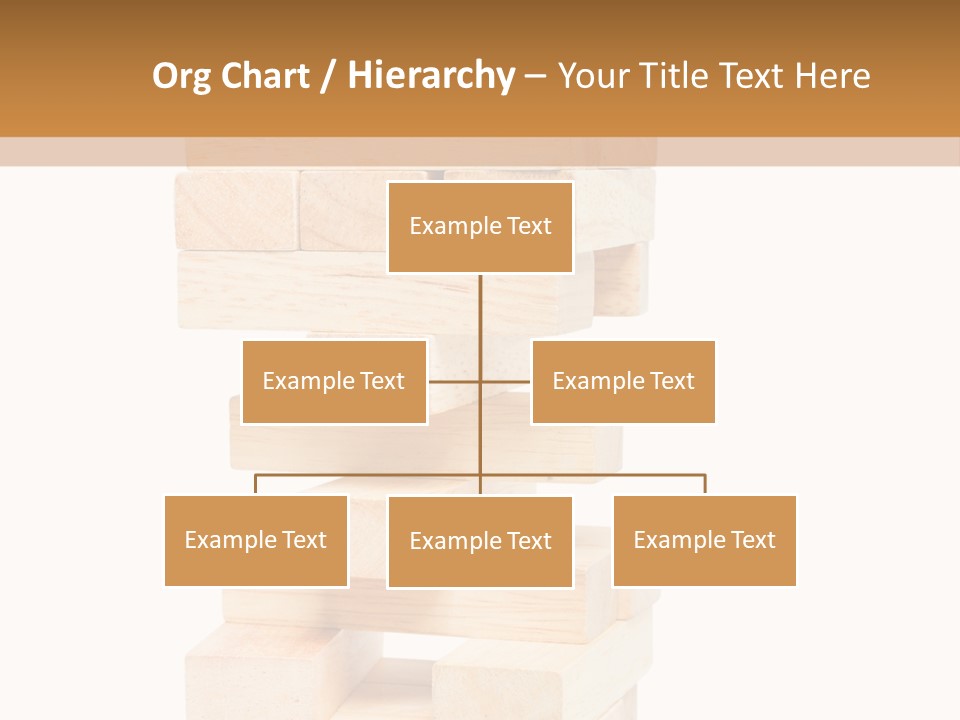 Org Chart / Hierarchy – Your Title Text Here

Example Text

Example Text

Example Text

Example Text

Example Text

Example Text